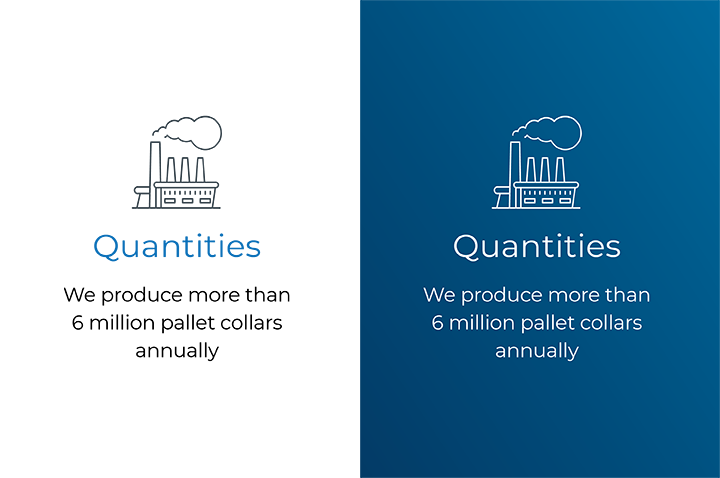 Quantities

We produce more than 6 million pallet collars annually

Quantities

We produce more than 6 million pallet collars annually